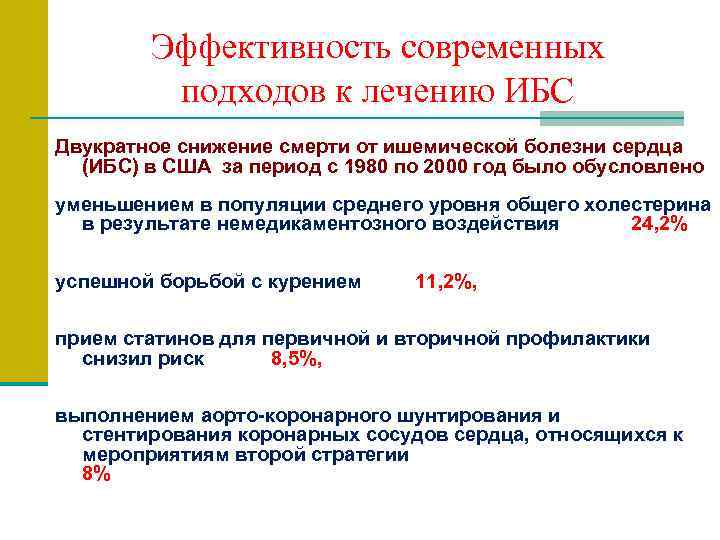 Эффективность современных подходов к лечению ИБС

Двукратное снижение смерти от ишемической болезни сердца (ИБС) в США за период с 1980 по 2000 год было обусловлено

уменьшением в популяции среднего уровня общего холестерина в результате немедикаментозного воздействия 24,2%

успешной борьбой с курением 11,2%,

прием статинов для первичной и вторичной профилактики снизил риск 8,5%,

выполнением аорто-коронарного шунтирования и стентирования коронарных сосудов сердца, относящихся к мероприятиям второй стратегии 8%